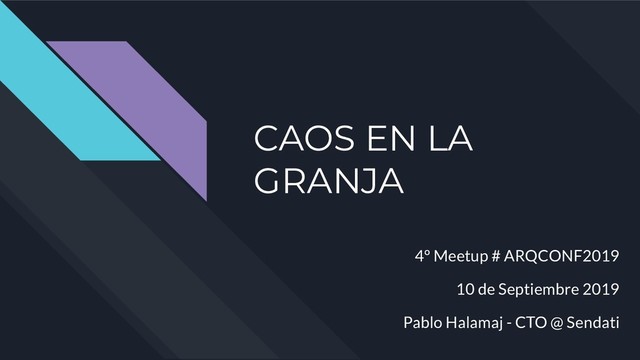 CAOS EN LA GRANJA

4º Meetup # ARQCONF2019

10 de Septiembre 2019

Pablo Halamaj - CTO @ Sendati